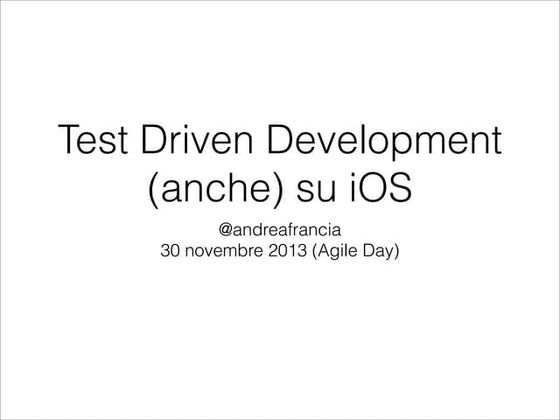 Test Driven Development (anche) su iOS

@andreafrancia
30 novembre 2013 (Agile Day)